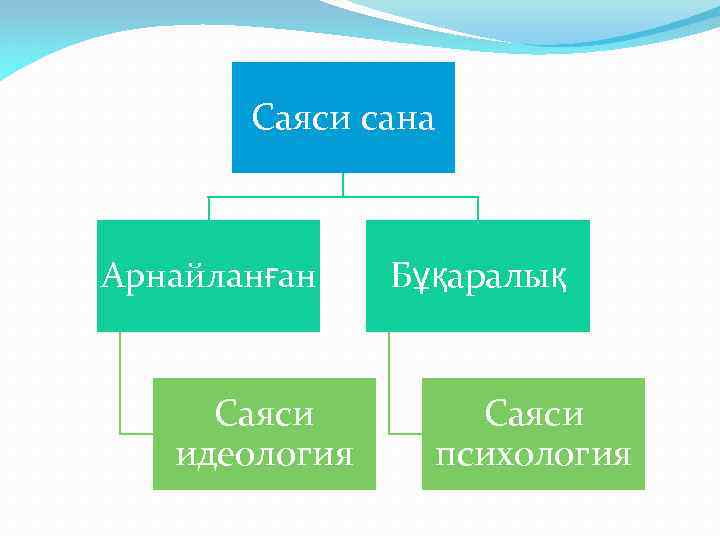 Саяси сана

Арнайланған

Бұқаралық

Саяси идеология

Саяси психология